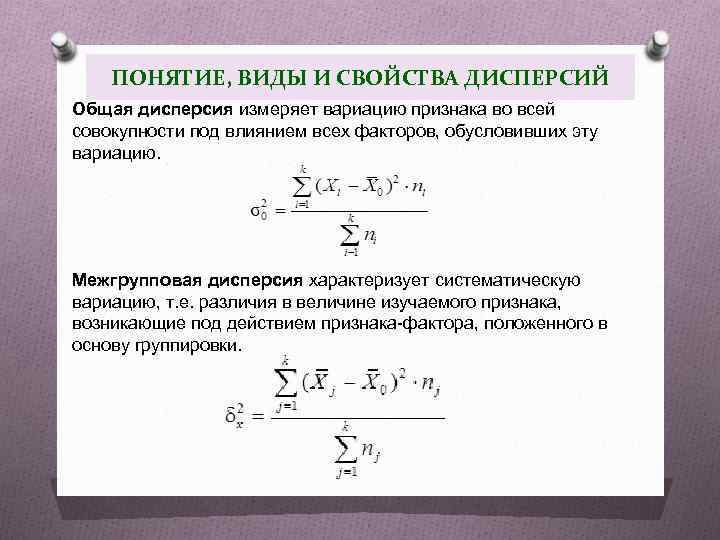 ПОНЯТИЕ, ВИДЫ И СВОЙСТВА ДИСПЕРСИЙ

Общая дисперсия измеряет вариацию признака во всей совокупности под влиянием всех факторов, обусловивших эту вариацию.

$\sigma_0^2 = \frac{\sum_{i=1}^{k} (X_i - \bar{X}_0)^2 \cdot n_i}{\sum_{i=1}^{k} n_i}$

Межгрупповая дисперсия характеризует систематическую вариацию, т.е. различия в величине изучаемого признака, возникающие под действием признака-фактора, положенного в основу группировки.

$\delta_x^2 = \frac{\sum_{j=1}^{k} (\bar{X}_j - \bar{X}_0)^2 \cdot n_j}{\sum_{j=1}^{k} n_j}$